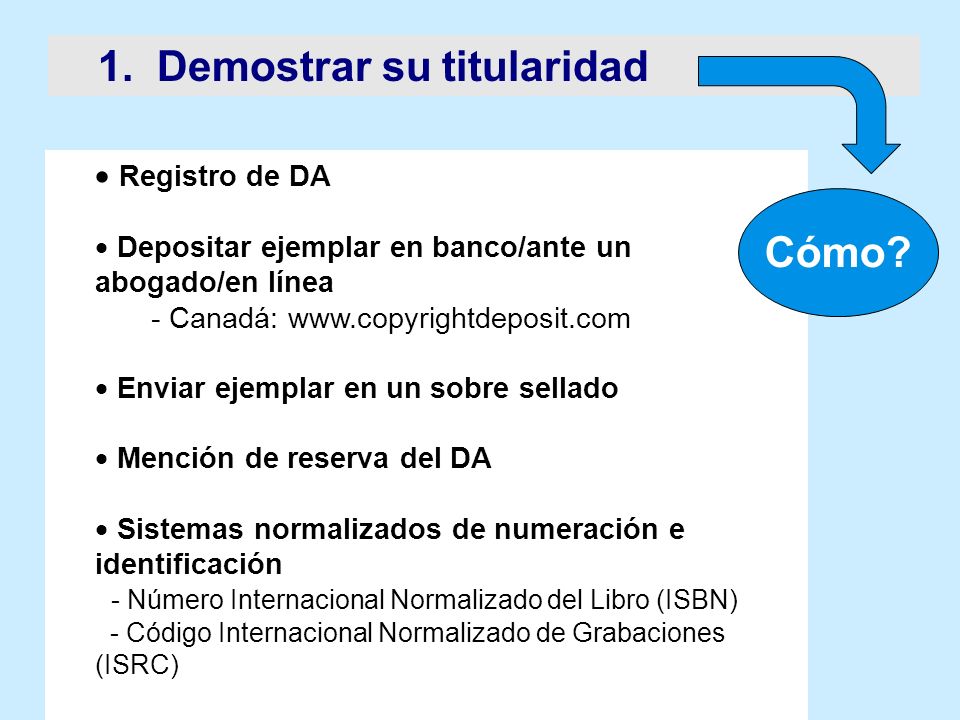 1. Demostrar su titularidad

Cómo?

• Registro de DA

• Depositar ejemplar en banco/ante un abogado/en línea
- Canadá: www.copyrightdeposit.com

• Enviar ejemplar en un sobre sellado

• Mención de reserva del DA

• Sistemas normalizados de numeración e identificación
- Número Internacional Normalizado del Libro (ISBN)
- Código Internacional Normalizado de Grabaciones (ISRC)